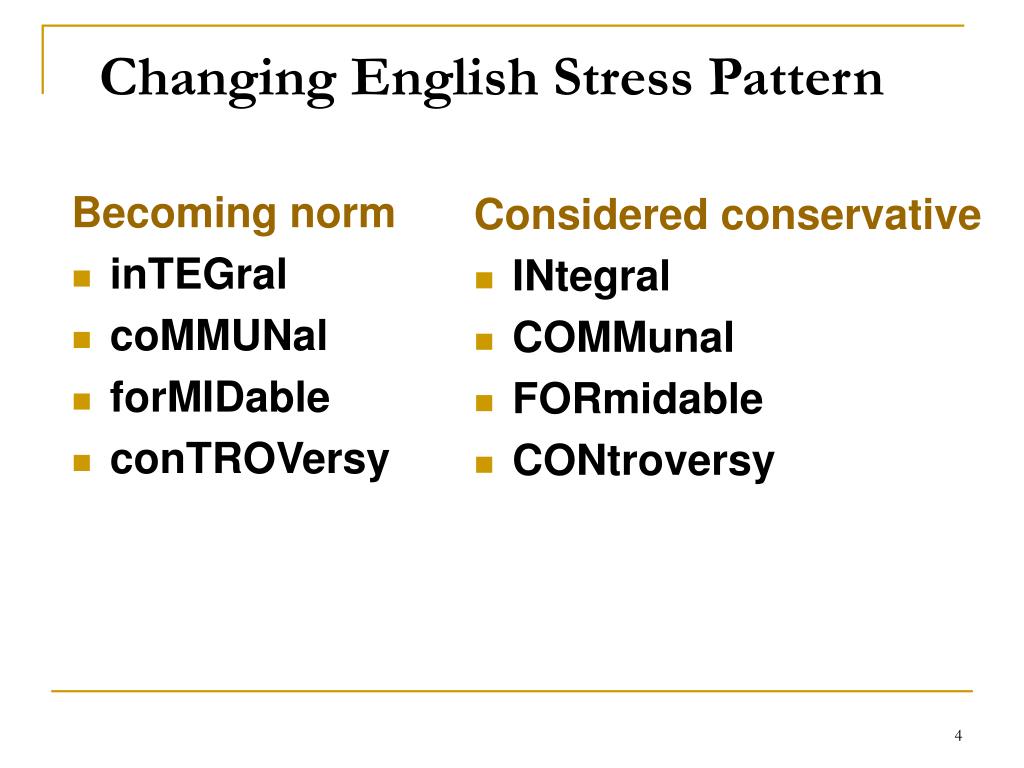 Changing English Stress Pattern

Becoming norm
- inTEGral
- coMMUNal
- forMIDable
- conTROVersy

Considered conservative
- INtegral
- COMMunal
- FORmidable
- CONtroversy

4